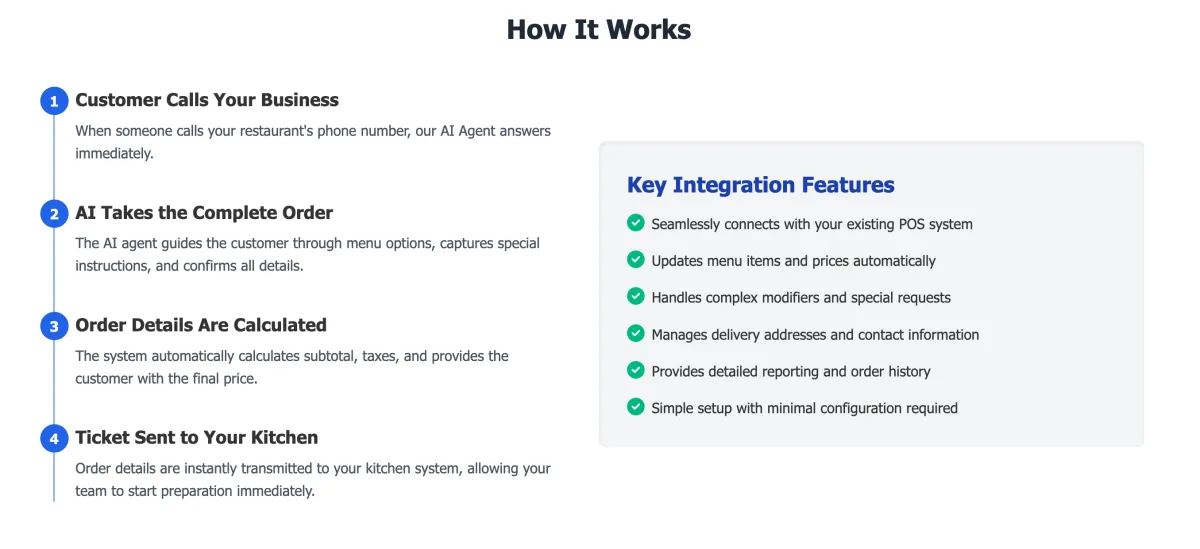 How It Works

1 Customer Calls Your Business

When someone calls your restaurant's phone number, our AI Agent answers immediately.

2 AI Takes the Complete Order

The AI agent guides the customer through menu options, captures special instructions, and confirms all details.

3 Order Details Are Calculated

The system automatically calculates subtotal, taxes, and provides the customer with the final price.

4 Ticket Sent to Your Kitchen

Order details are instantly transmitted to your kitchen system, allowing your team to start preparation immediately.

Key Integration Features

Seamlessly connects with your existing POS system

Updates menu items and prices automatically

Handles complex modifiers and special requests

Manages delivery addresses and contact information

Provides detailed reporting and order history

Simple setup with minimal configuration required